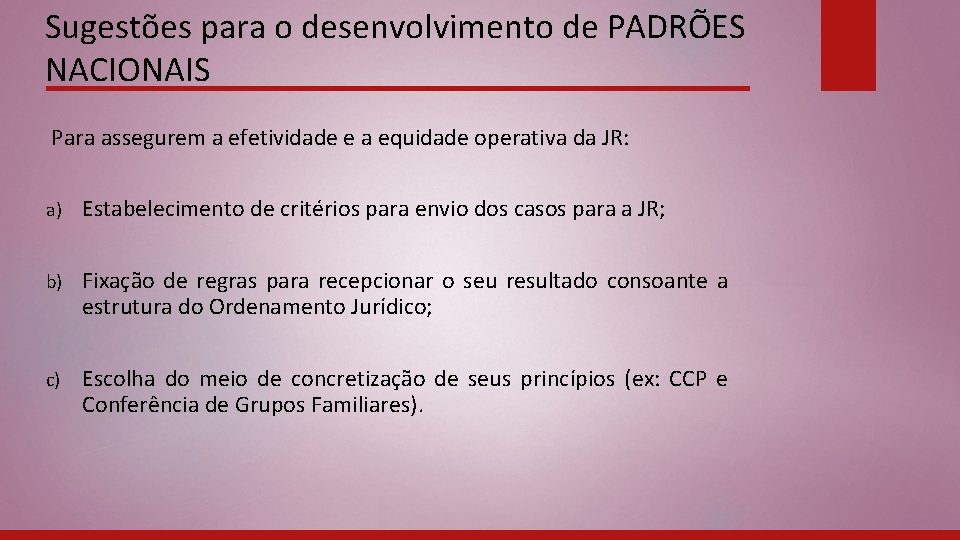 Sugestões para o desenvolvimento de PADRÕES NACIONAIS

Para assegurem a efetividade e a equidade operativa da JR:

a) Estabelecimento de critérios para envio dos casos para a JR;

b) Fixação de regras para recepcionar o seu resultado consoante a estrutura do Ordenamento Jurídico;

c) Escolha do meio de concretização de seus princípios (ex: CCP e Conferência de Grupos Familiares).